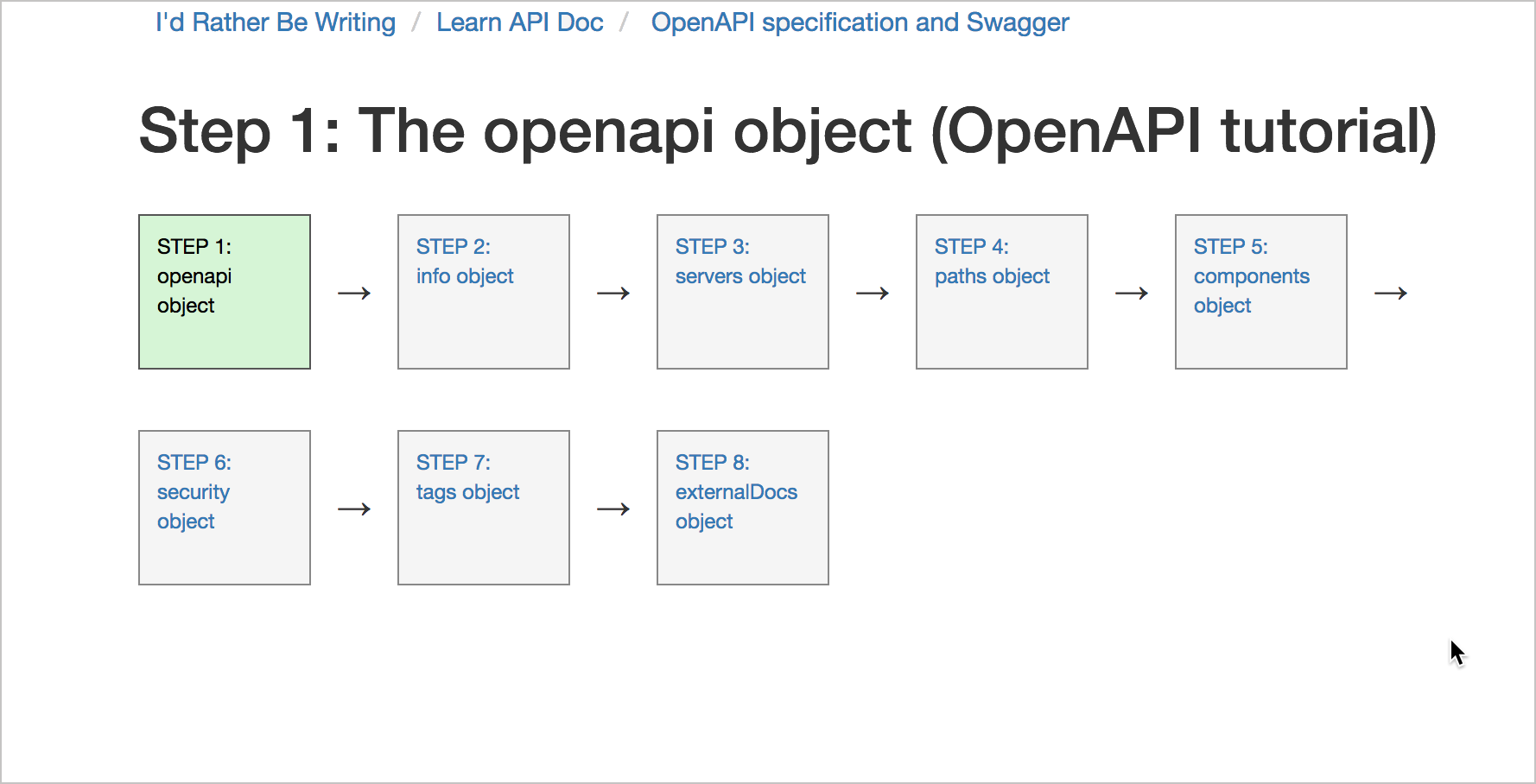 I'd Rather Be Writing / Learn API Doc / OpenAPI specification and Swagger

Step 1: The openapi object (OpenAPI tutorial)

STEP 1: openapi object → STEP 2: info object → STEP 3: servers object → STEP 4: paths object → STEP 5: components object →

STEP 6: security object → STEP 7: tags object → STEP 8: externalDocs object